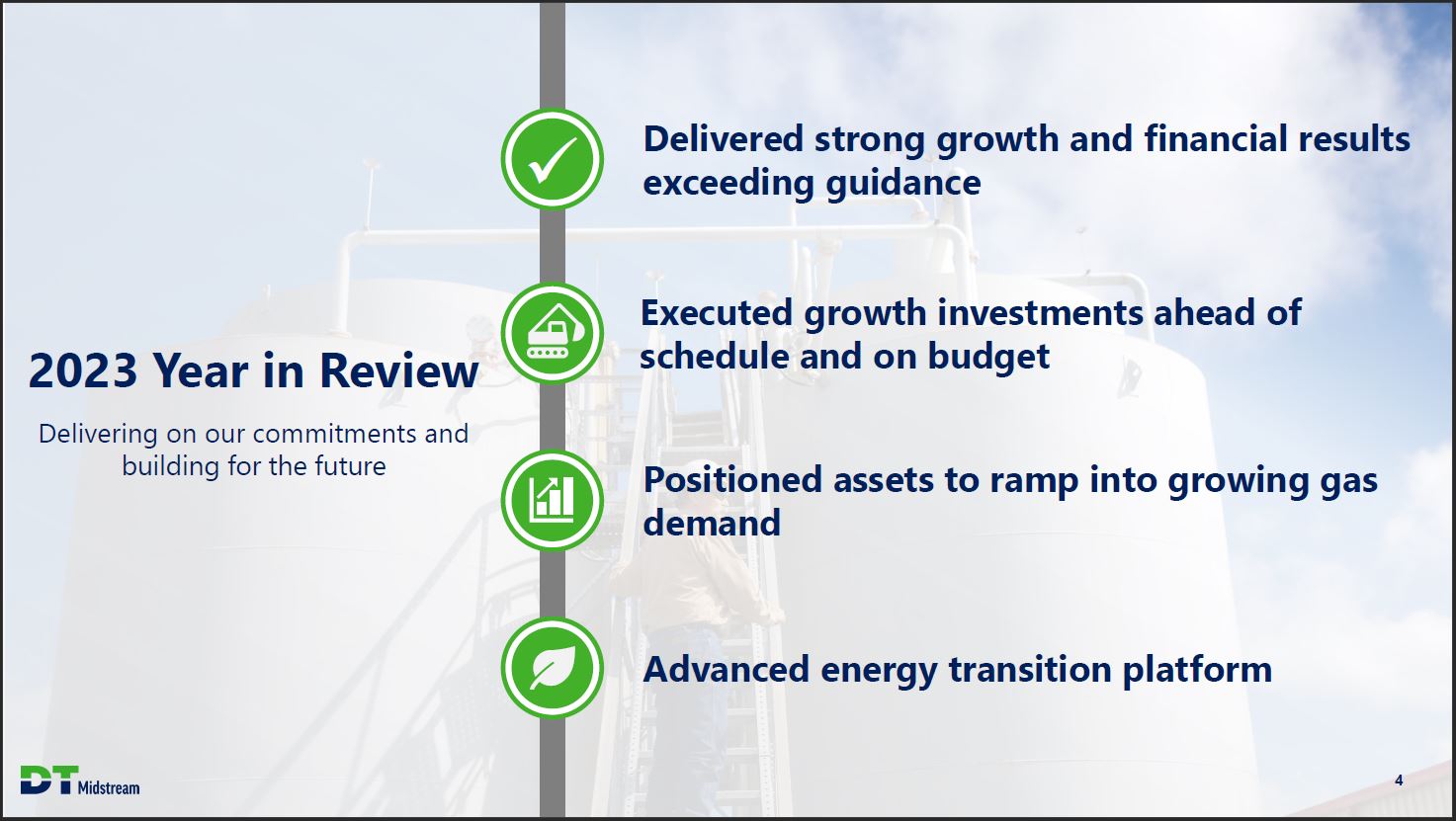 2023 Year in Review

Delivering on our commitments and building for the future

Delivered strong growth and financial results exceeding guidance

Executed growth investments ahead of schedule and on budget

Positioned assets to ramp into growing gas demand

Advanced energy transition platform

DT Midstream

4